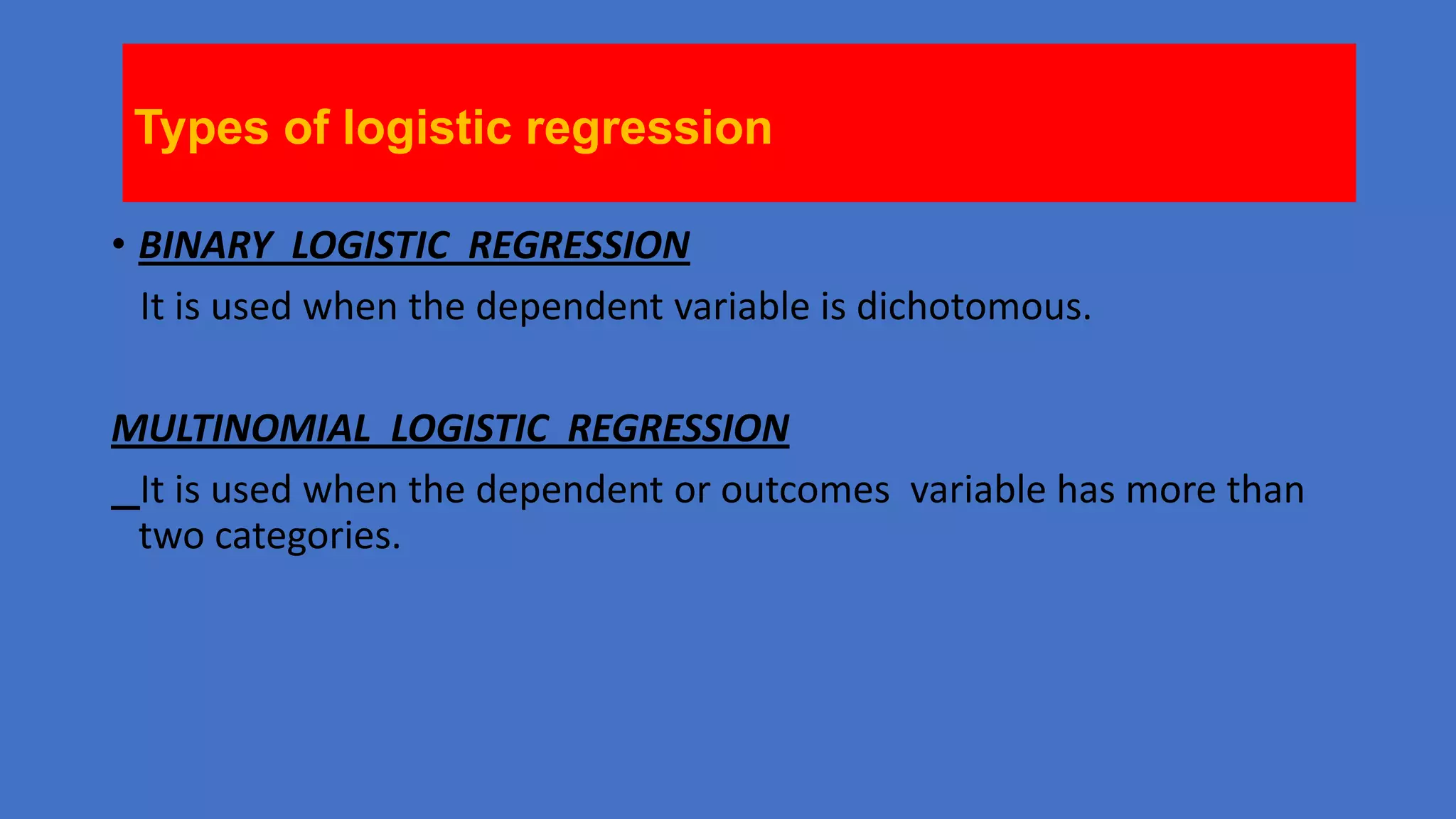 Types of logistic regression

• BINARY LOGISTIC REGRESSION

It is used when the dependent variable is dichotomous.

MULTINOMIAL LOGISTIC REGRESSION

_It is used when the dependent or outcomes variable has more than two categories.